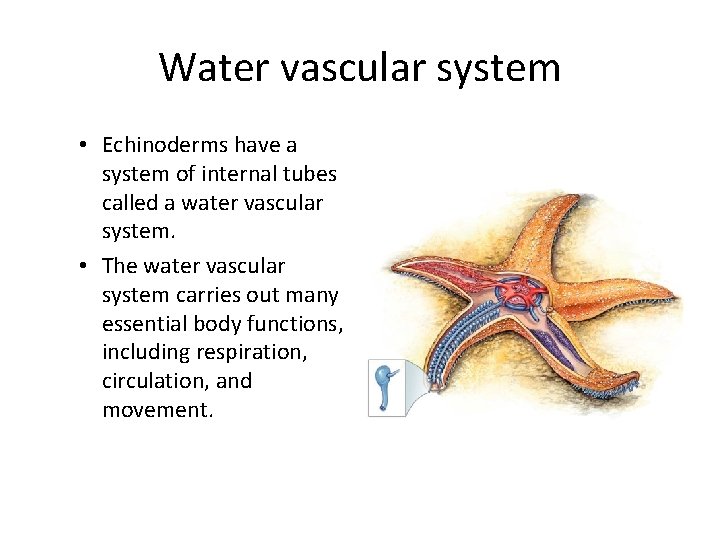 Water vascular system

• Echinoderms have a system of internal tubes called a water vascular system.
• The water vascular system carries out many essential body functions, including respiration, circulation, and movement.